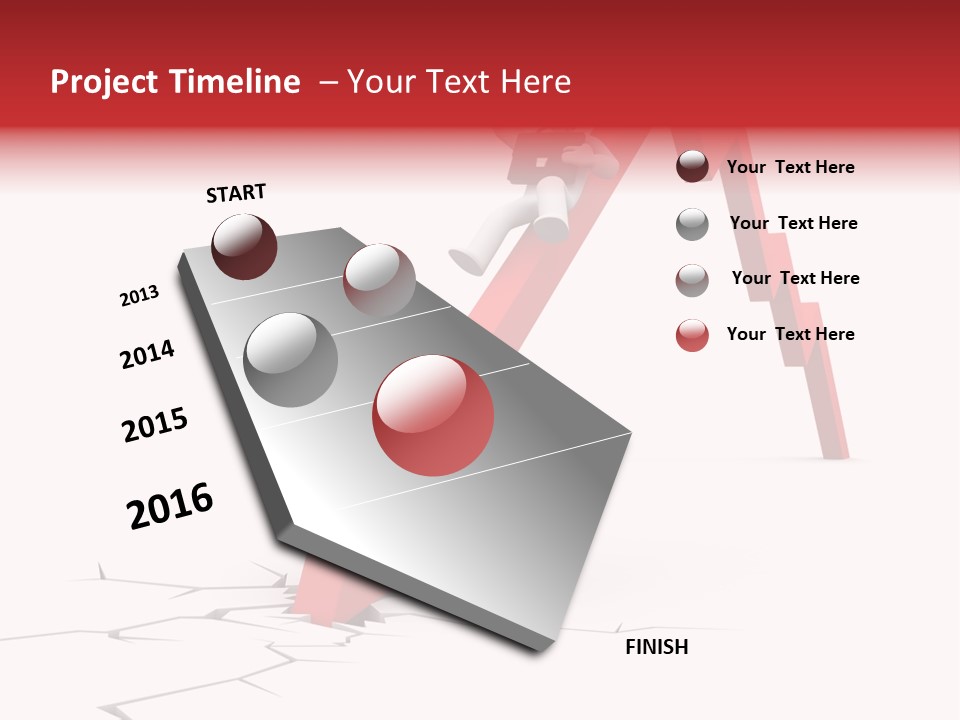 Project Timeline – Your Text Here

START

2013

2014

2015

2016

FINISH

Your Text Here

Your Text Here

Your Text Here

Your Text Here